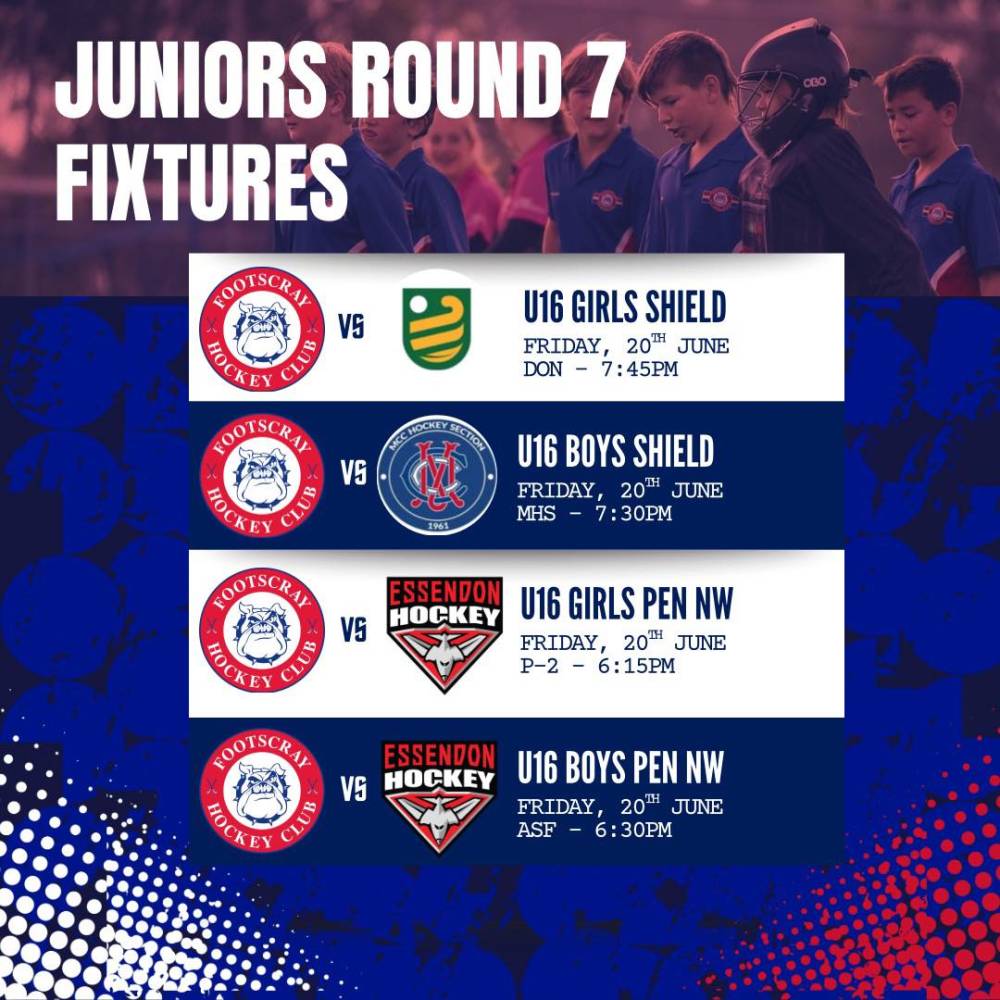 JUNIORS ROUND 7 FIXTURES

FOOTSCRAY HOCKEY CLUB VS
U16 GIRLS SHIELD
FRIDAY, 20$^{TH}$ JUNE
DON - 7:45PM

FOOTSCRAY HOCKEY CLUB VS MCC HOCKEY SECTION 1961
U16 BOYS SHIELD
FRIDAY, 20$^{TH}$ JUNE
MHS - 7:30PM

FOOTSCRAY HOCKEY CLUB VS ESSENDON HOCKEY
U16 GIRLS PEN NW
FRIDAY, 20$^{TH}$ JUNE
P-2 - 6:15PM

FOOTSCRAY HOCKEY CLUB VS ESSENDON HOCKEY
U16 BOYS PEN NW
FRIDAY, 20$^{TH}$ JUNE
ASF - 6:30PM